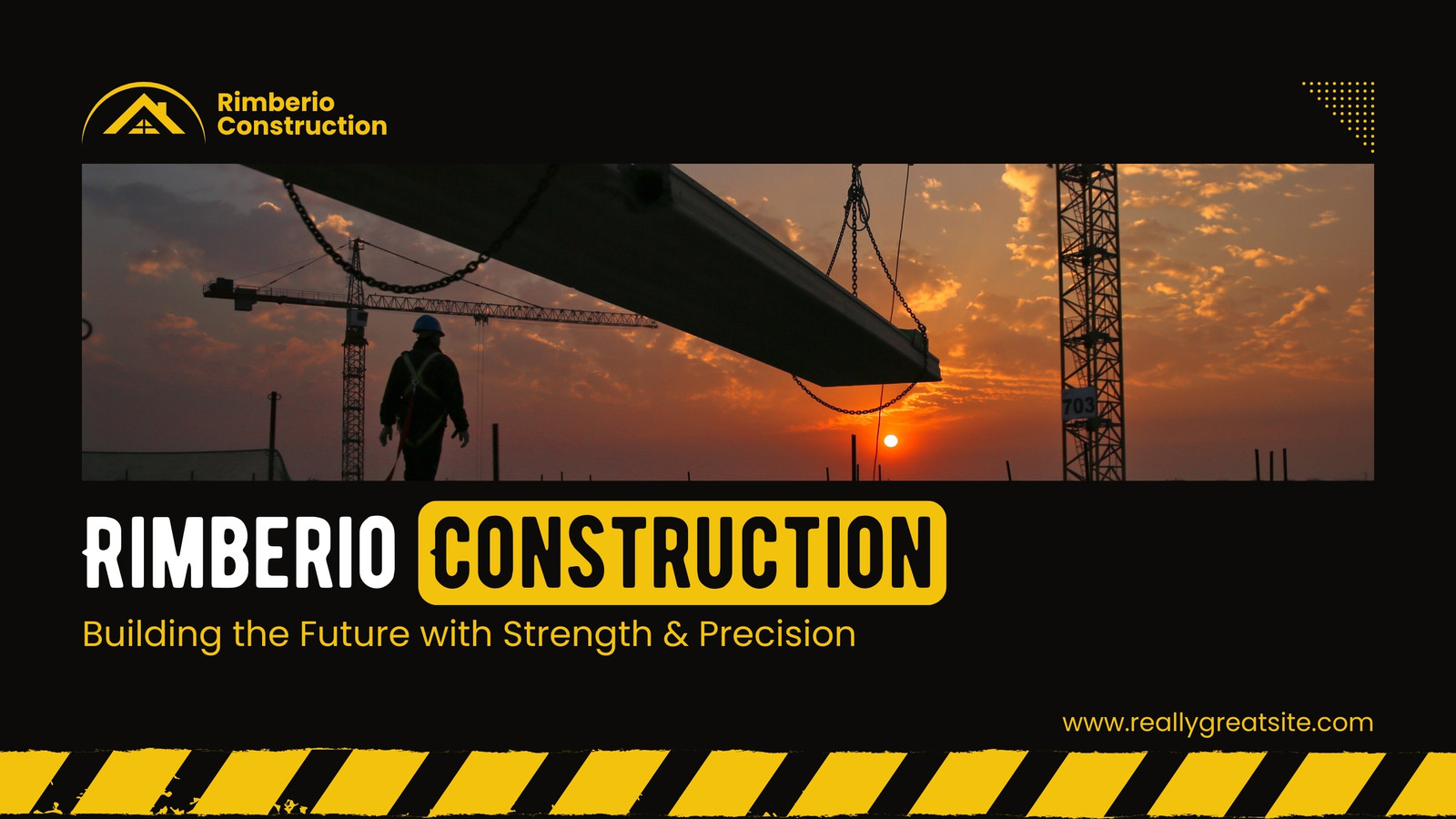 Rimberio Construction

703

RIMBERIO CONSTRUCTION

Building the Future with Strength & Precision

www.reallygreatsite.com